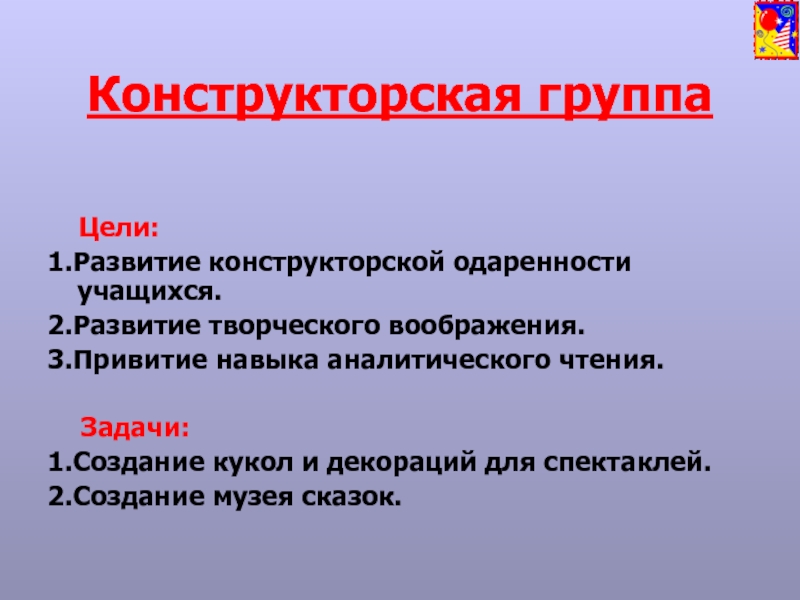 Конструкторская группа

Цели:

1.Развитие конструкторской одаренности учащихся.

2.Развитие творческого воображения.

3.Привитие навыка аналитического чтения.

Задачи:

1.Создание кукол и декораций для спектаклей.

2.Создание музея сказок.